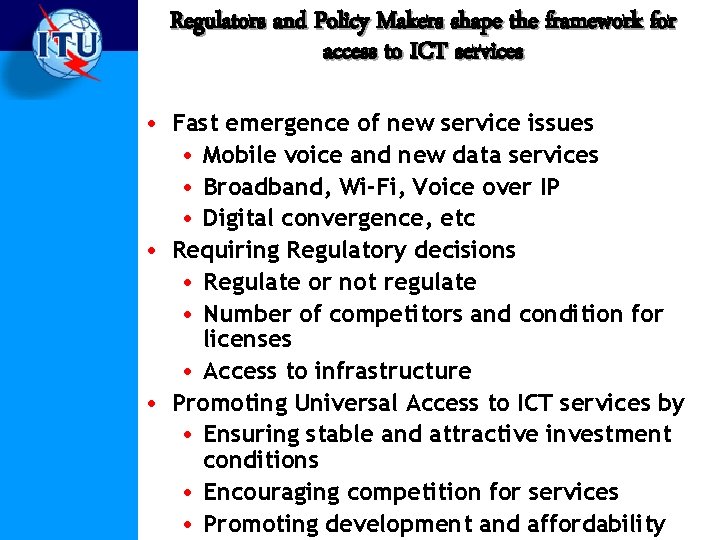 ITU

Regulators and Policy Makers shape the framework for access to ICT services

• Fast emergence of new service issues
  • Mobile voice and new data services
  • Broadband, Wi-Fi, Voice over IP
  • Digital convergence, etc
• Requiring Regulatory decisions
  • Regulate or not regulate
  • Number of competitors and condition for licenses
  • Access to infrastructure
• Promoting Universal Access to ICT services by
  • Ensuring stable and attractive investment conditions
  • Encouraging competition for services
  • Promoting development and affordability